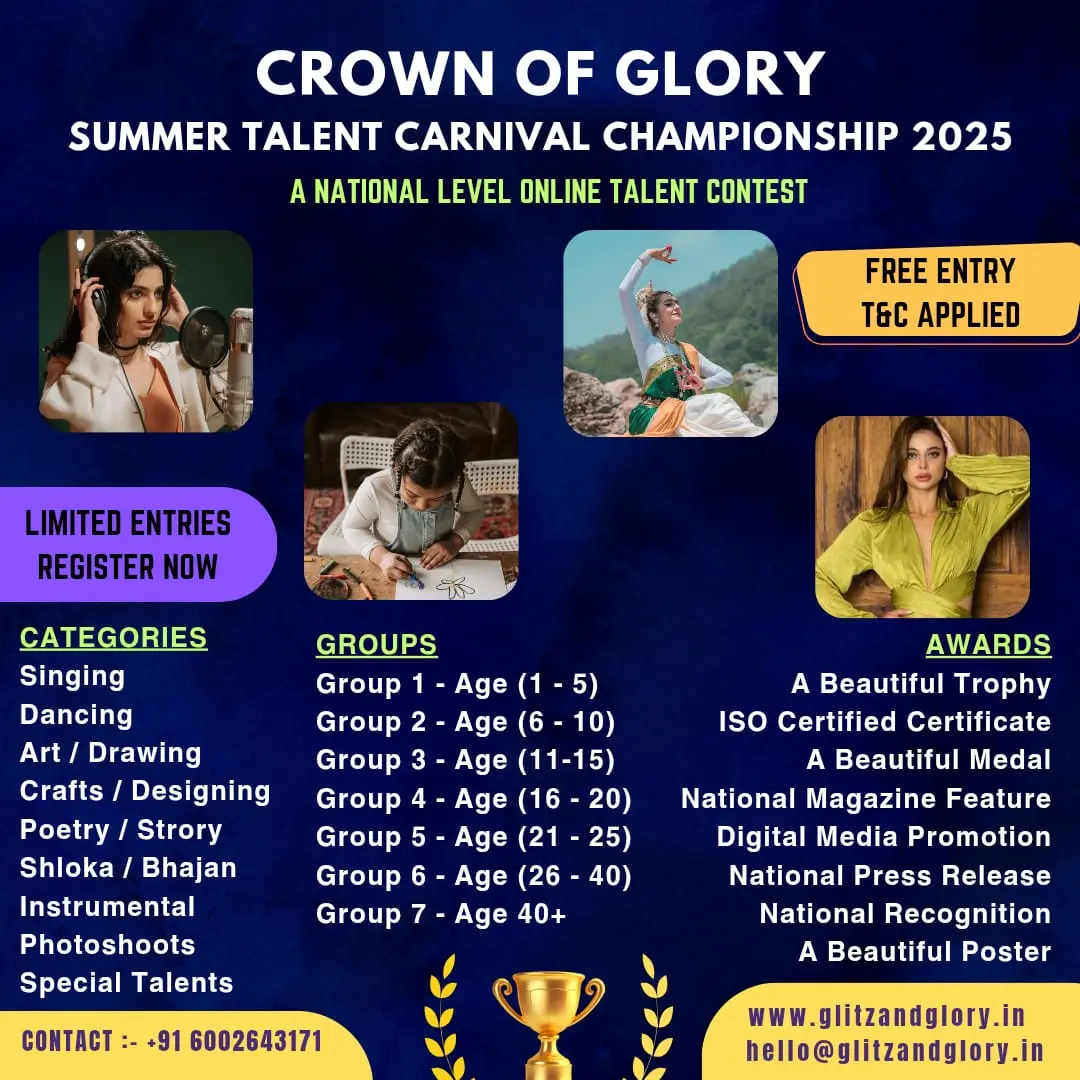 CROWN OF GLORY
SUMMER TALENT CARNIVAL CHAMPIONSHIP 2025
A NATIONAL LEVEL ONLINE TALENT CONTEST

FREE ENTRY
T&C APPLIED

LIMITED ENTRIES
REGISTER NOW

CATEGORIES
Singing
Dancing
Art / Drawing
Crafts / Designing
Poetry / Strory
Shloka / Bhajan
Instrumental
Photoshoots
Special Talents

GROUPS
Group 1 - Age (1 - 5)
Group 2 - Age (6 - 10)
Group 3 - Age (11-15)
Group 4 - Age (16 - 20)
Group 5 - Age (21 - 25)
Group 6 - Age (26 - 40)
Group 7 - Age 40+

AWARDS
A Beautiful Trophy
ISO Certified Certificate
A Beautiful Medal
National Magazine Feature
Digital Media Promotion
National Press Release
National Recognition
A Beautiful Poster

CONTACT :- +91 6002643171

www.glitzandglory.in
hello@glitzandglory.in